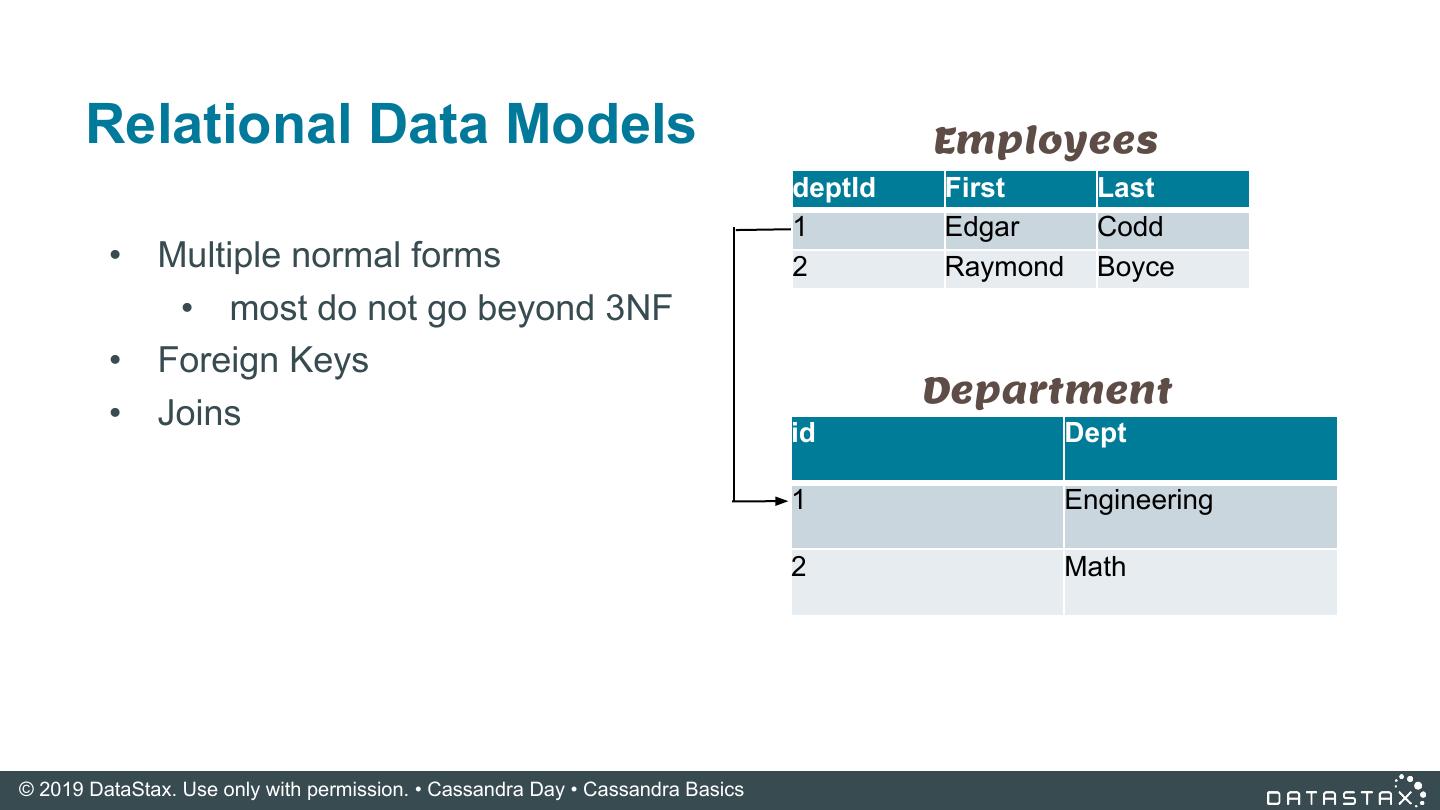 Relational Data Models

• Multiple normal forms
 • most do not go beyond 3NF
• Foreign Keys
• Joins

Employees

| deptId | First | Last |
|---|---|---|
| 1 | Edgar | Codd |
| 2 | Raymond | Boyce |

Department

| id | Dept |
|---|---|
| 1 | Engineering |
| 2 | Math |

© 2019 DataStax. Use only with permission. • Cassandra Day • Cassandra Basics

DATASTAX